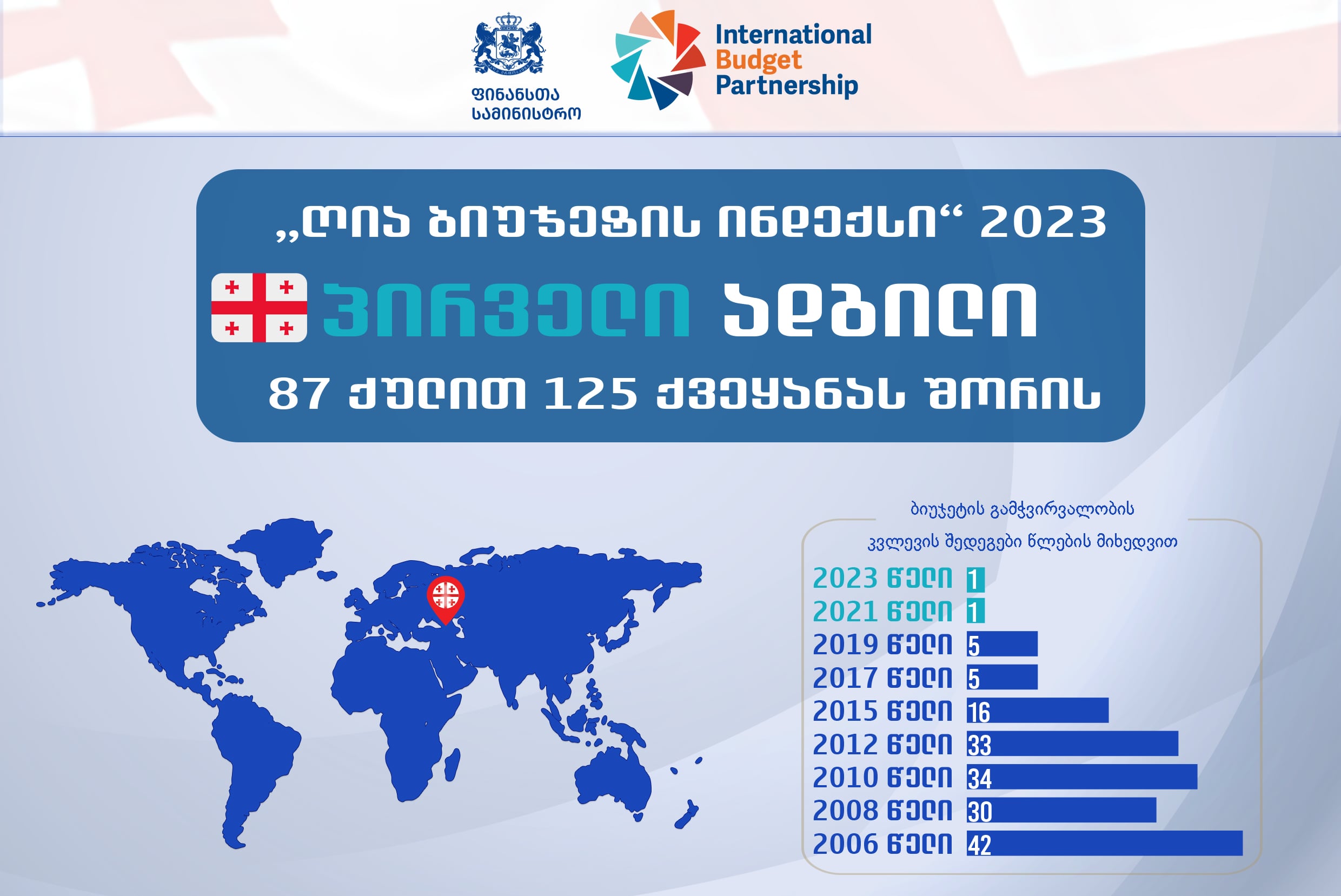 ფინანსთა სამინისტრო

International Budget Partnership

„ღია ბიუჯეტის ინდექსი“ 2023

პირველი ადგილი

87 ქულით 125 ქვეყანას შორის

ბიუჯეტის გამჭვირვალობის კვლევის შედეგები წლების მიხედვით

2023 წელი 1
2021 წელი 1
2019 წელი 5
2017 წელი 5
2015 წელი 16
2012 წელი 33
2010 წელი 34
2008 წელი 30
2006 წელი 42